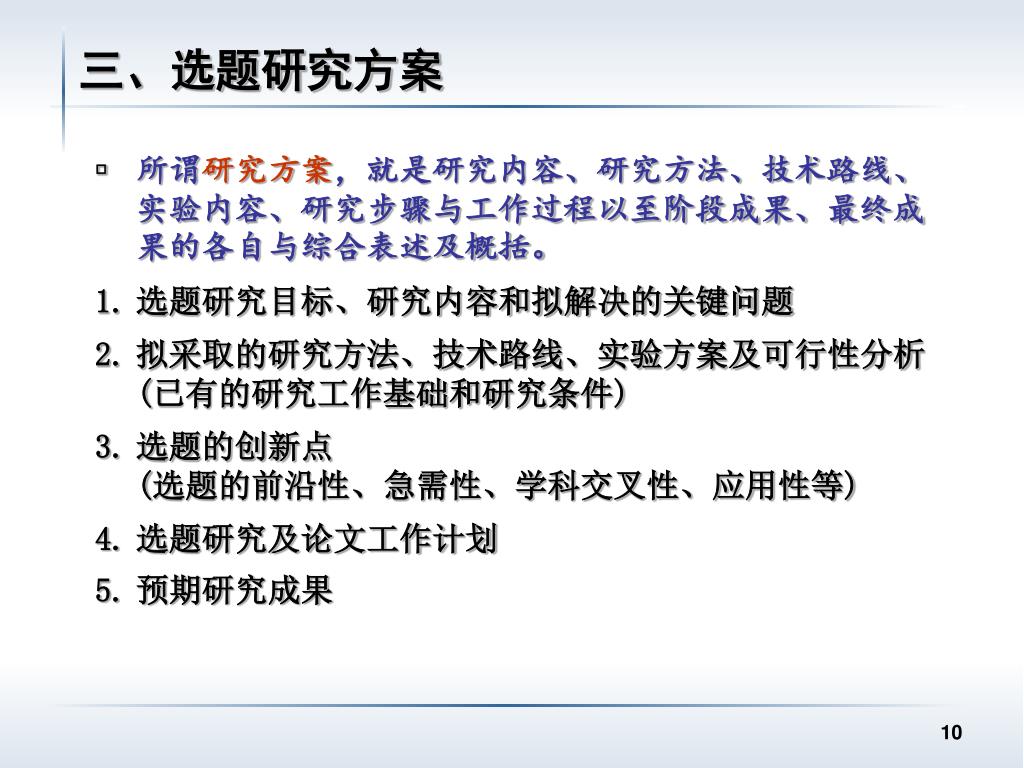 三、选题研究方案

▫ 所谓研究方案，就是研究内容、研究方法、技术路线、实验内容、研究步骤与工作过程以至阶段成果、最终成果的各自与综合表述及概括。

1. 选题研究目标、研究内容和拟解决的关键问题

2. 拟采取的研究方法、技术路线、实验方案及可行性分析（已有的研究工作基础和研究条件）

3. 选题的创新点
（选题的前沿性、急需性、学科交叉性、应用性等）

4. 选题研究及论文工作计划

5. 预期研究成果

10